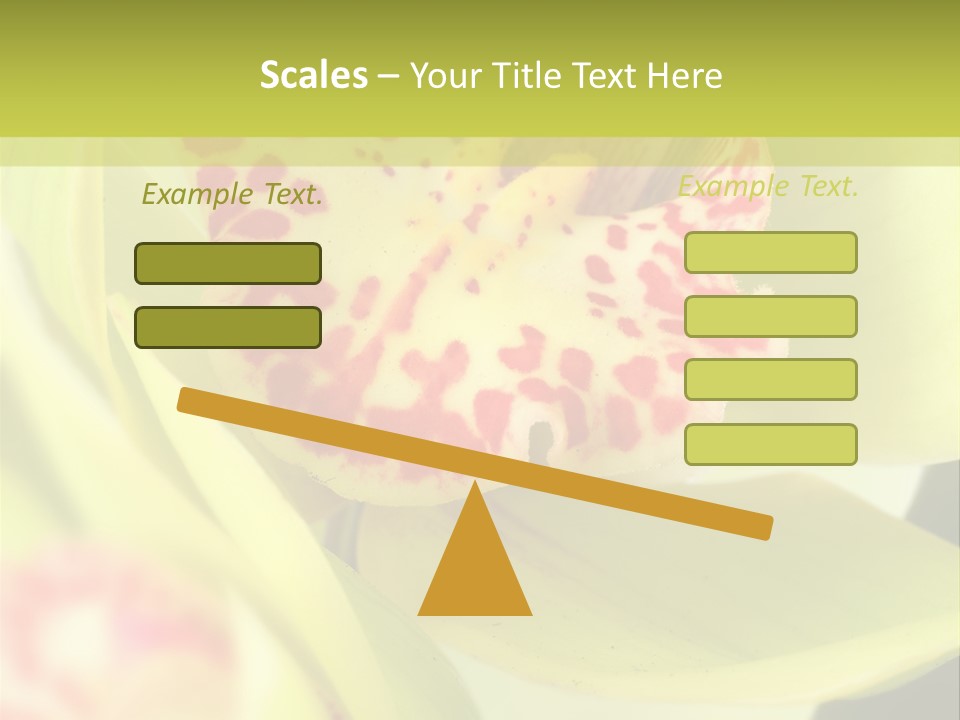 Scales – Your Title Text Here

Example Text.

Example Text.